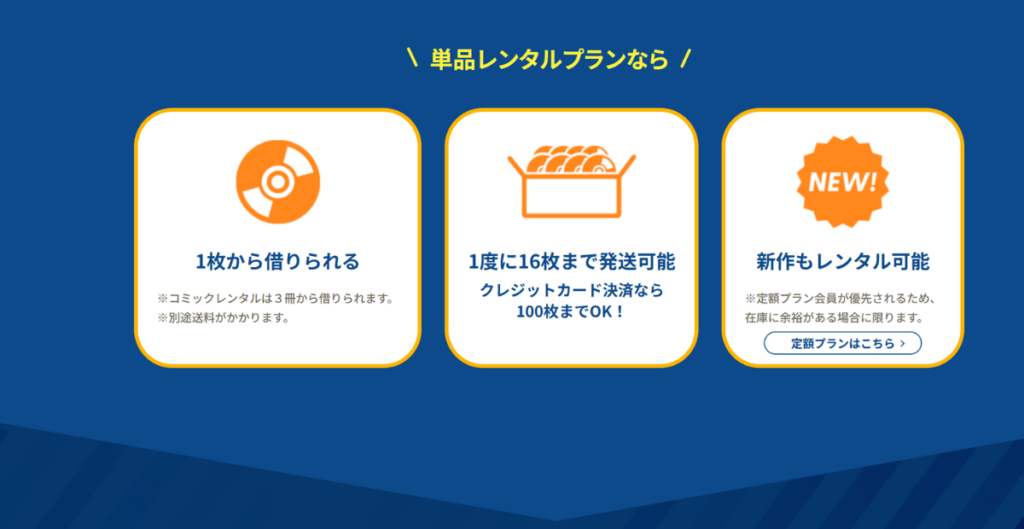 \ 単品レンタルプランなら /

1枚から借りられる

※コミックレンタルは３冊から借りられます。
※別途送料がかかります。

1度に16枚まで発送可能

クレジットカード決済なら
100枚までOK！

NEW!

新作もレンタル可能

※定額プラン会員が優先されるため、在庫に余裕がある場合に限ります。

定額プランはこちら ›